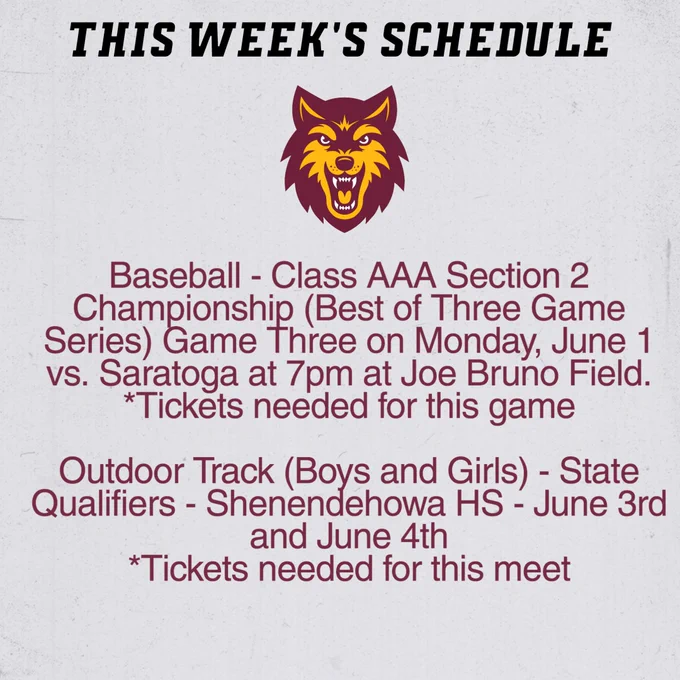 THIS WEEK'S SCHEDULE

Baseball - Class AAA Section 2 Championship (Best of Three Game Series) Game Three on Monday, June 1 vs. Saratoga at 7pm at Joe Bruno Field.
*Tickets needed for this game

Outdoor Track (Boys and Girls) - State Qualifiers - Shenendehowa HS - June 3rd and June 4th
*Tickets needed for this meet